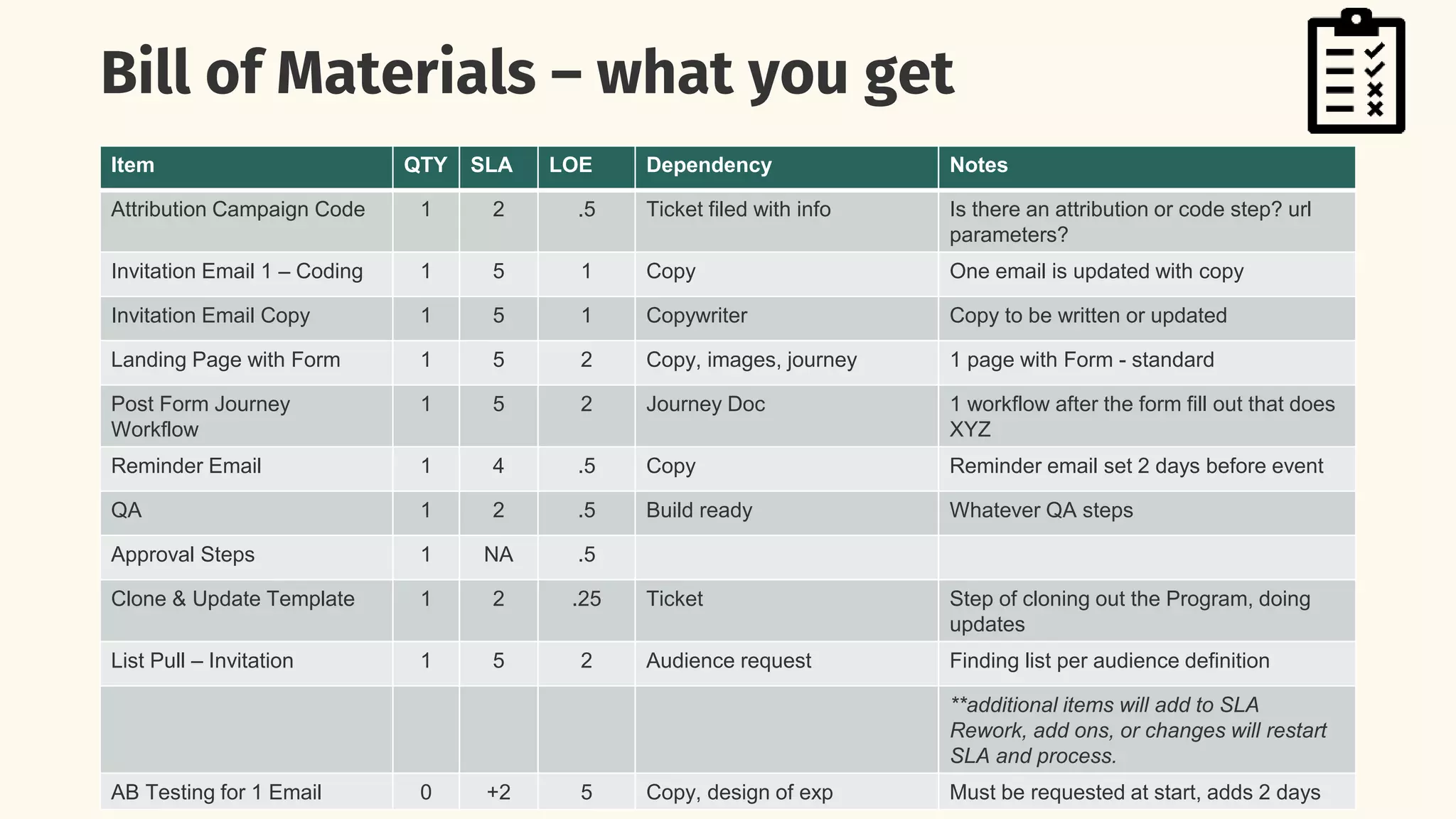 Bill of Materials – what you get

| Item | QTY | SLA | LOE | Dependency | Notes |
|---|---|---|---|---|---|
| Attribution Campaign Code | 1 | 2 | .5 | Ticket filed with info | Is there an attribution or code step? url parameters? |
| Invitation Email 1 – Coding | 1 | 5 | 1 | Copy | One email is updated with copy |
| Invitation Email Copy | 1 | 5 | 1 | Copywriter | Copy to be written or updated |
| Landing Page with Form | 1 | 5 | 2 | Copy, images, journey | 1 page with Form - standard |
| Post Form Journey Workflow | 1 | 5 | 2 | Journey Doc | 1 workflow after the form fill out that does XYZ |
| Reminder Email | 1 | 4 | .5 | Copy | Reminder email set 2 days before event |
| QA | 1 | 2 | .5 | Build ready | Whatever QA steps |
| Approval Steps | 1 | NA | .5 | | |
| Clone & Update Template | 1 | 2 | .25 | Ticket | Step of cloning out the Program, doing updates |
| List Pull – Invitation | 1 | 5 | 2 | Audience request | Finding list per audience definition |
| | | | | | **additional items will add to SLA Rework, add ons, or changes will restart SLA and process. |
| AB Testing for 1 Email | 0 | +2 | 5 | Copy, design of exp | Must be requested at start, adds 2 days |